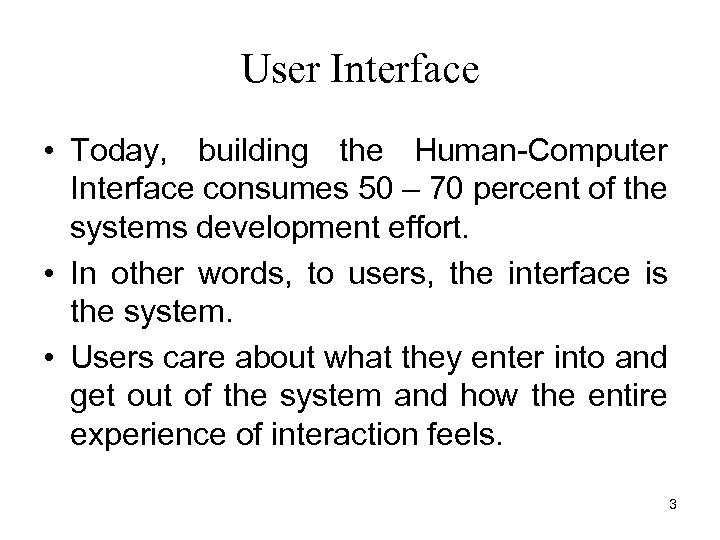 User Interface

• Today, building the Human-Computer Interface consumes 50 – 70 percent of the systems development effort.

• In other words, to users, the interface is the system.

• Users care about what they enter into and get out of the system and how the entire experience of interaction feels.

3